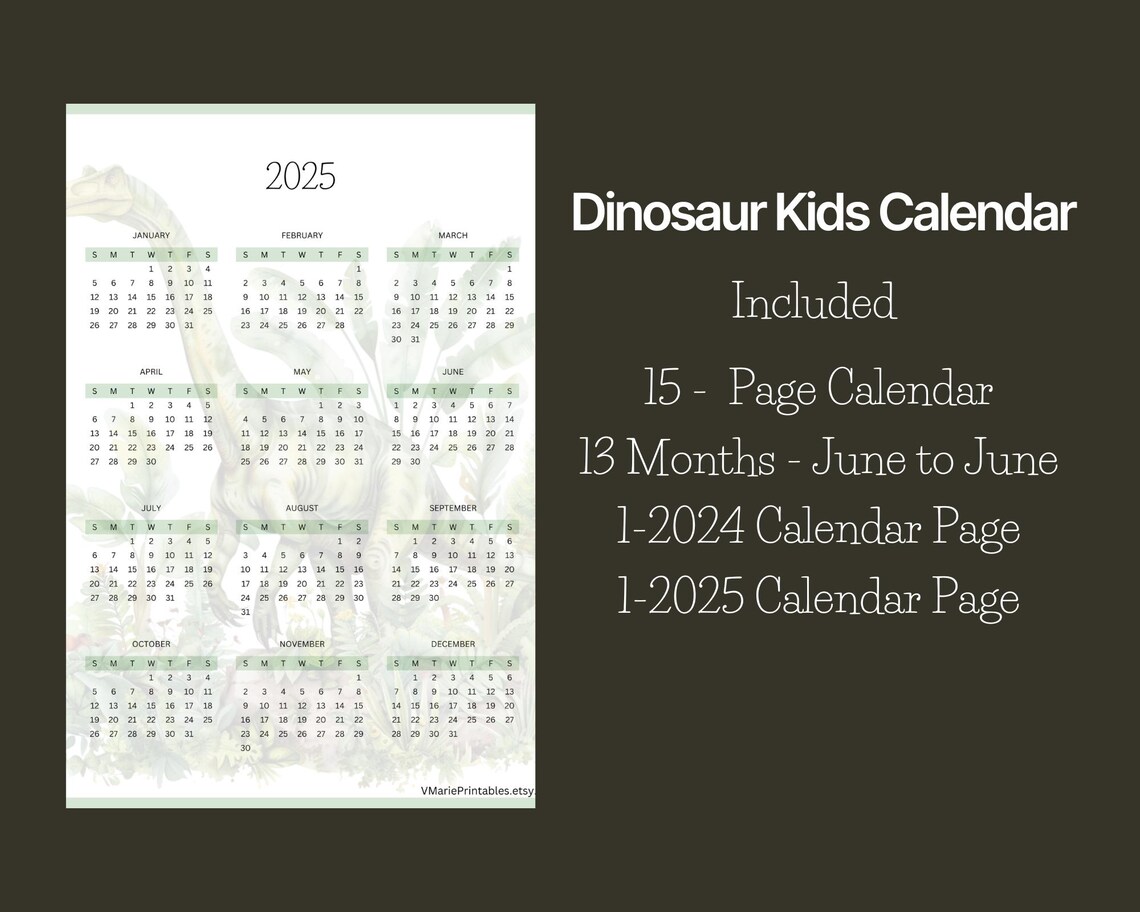 2025

JANUARY

| S | M | T | W | T | F | S |
|---|---|---|---|---|---|---|
| | | | 1 | 2 | 3 | 4 |
| 5 | 6 | 7 | 8 | 9 | 10 | 11 |
| 12 | 13 | 14 | 15 | 16 | 17 | 18 |
| 19 | 20 | 21 | 22 | 23 | 24 | 25 |
| 26 | 27 | 28 | 29 | 30 | 31 | |

FEBRUARY

| S | M | T | W | T | F | S |
|---|---|---|---|---|---|---|
| | | | | | | 1 |
| 2 | 3 | 4 | 5 | 6 | 7 | 8 |
| 9 | 10 | 11 | 12 | 13 | 14 | 15 |
| 16 | 17 | 18 | 19 | 20 | 21 | 22 |
| 23 | 24 | 25 | 26 | 27 | 28 | |

MARCH

| S | M | T | W | T | F | S |
|---|---|---|---|---|---|---|
| | | | | | | 1 |
| 2 | 3 | 4 | 5 | 6 | 7 | 8 |
| 9 | 10 | 11 | 12 | 13 | 14 | 15 |
| 16 | 17 | 18 | 19 | 20 | 21 | 22 |
| 23 | 24 | 25 | 26 | 27 | 28 | 29 |
| 30 | 31 | | | | | |

APRIL

| S | M | T | W | T | F | S |
|---|---|---|---|---|---|---|
| | | 1 | 2 | 3 | 4 | 5 |
| 6 | 7 | 8 | 9 | 10 | 11 | 12 |
| 13 | 14 | 15 | 16 | 17 | 18 | 19 |
| 20 | 21 | 22 | 23 | 24 | 25 | 26 |
| 27 | 28 | 29 | 30 | | | |

MAY

| S | M | T | W | T | F | S |
|---|---|---|---|---|---|---|
| | | | | 1 | 2 | 3 |
| 4 | 5 | 6 | 7 | 8 | 9 | 10 |
| 11 | 12 | 13 | 14 | 15 | 16 | 17 |
| 18 | 19 | 20 | 21 | 22 | 23 | 24 |
| 25 | 26 | 27 | 28 | 29 | 30 | 31 |

JUNE

| S | M | T | W | T | F | S |
|---|---|---|---|---|---|---|
| 1 | 2 | 3 | 4 | 5 | 6 | 7 |
| 8 | 9 | 10 | 11 | 12 | 13 | 14 |
| 15 | 16 | 17 | 18 | 19 | 20 | 21 |
| 22 | 23 | 24 | 25 | 26 | 27 | 28 |
| 29 | 30 | | | | | |

JULY

| S | M | T | W | T | F | S |
|---|---|---|---|---|---|---|
| | | 1 | 2 | 3 | 4 | 5 |
| 6 | 7 | 8 | 9 | 10 | 11 | 12 |
| 13 | 14 | 15 | 16 | 17 | 18 | 19 |
| 20 | 21 | 22 | 23 | 24 | 25 | 26 |
| 27 | 28 | 29 | 30 | 31 | | |

AUGUST

| S | M | T | W | T | F | S |
|---|---|---|---|---|---|---|
| | | | | | 1 | 2 |
| 3 | 4 | 5 | 6 | 7 | 8 | 9 |
| 10 | 11 | 12 | 13 | 14 | 15 | 16 |
| 17 | 18 | 19 | 20 | 21 | 22 | 23 |
| 24 | 25 | 26 | 27 | 28 | 29 | 30 |
| 31 | | | | | | |

SEPTEMBER

| S | M | T | W | T | F | S |
|---|---|---|---|---|---|---|
| | 1 | 2 | 3 | 4 | 5 | 6 |
| 7 | 8 | 9 | 10 | 11 | 12 | 13 |
| 14 | 15 | 16 | 17 | 18 | 19 | 20 |
| 21 | 22 | 23 | 24 | 25 | 26 | 27 |
| 28 | 29 | 30 | | | | |

OCTOBER

| S | M | T | W | T | F | S |
|---|---|---|---|---|---|---|
| | | | 1 | 2 | 3 | 4 |
| 5 | 6 | 7 | 8 | 9 | 10 | 11 |
| 12 | 13 | 14 | 15 | 16 | 17 | 18 |
| 19 | 20 | 21 | 22 | 23 | 24 | 25 |
| 26 | 27 | 28 | 29 | 30 | 31 | |

NOVEMBER

| S | M | T | W | T | F | S |
|---|---|---|---|---|---|---|
| | | | | | | 1 |
| 2 | 3 | 4 | 5 | 6 | 7 | 8 |
| 9 | 10 | 11 | 12 | 13 | 14 | 15 |
| 16 | 17 | 18 | 19 | 20 | 21 | 22 |
| 23 | 24 | 25 | 26 | 27 | 28 | 29 |
| 30 | | | | | | |

DECEMBER

| S | M | T | W | T | F | S |
|---|---|---|---|---|---|---|
| | 1 | 2 | 3 | 4 | 5 | 6 |
| 7 | 8 | 9 | 10 | 11 | 12 | 13 |
| 14 | 15 | 16 | 17 | 18 | 19 | 20 |
| 21 | 22 | 23 | 24 | 25 | 26 | 27 |
| 28 | 29 | 30 | 31 | | | |

VMariePrintables.etsy.

Dinosaur Kids Calendar

Included

15 - Page Calendar

13 Months - June to June

1-2024 Calendar Page

1-2025 Calendar Page